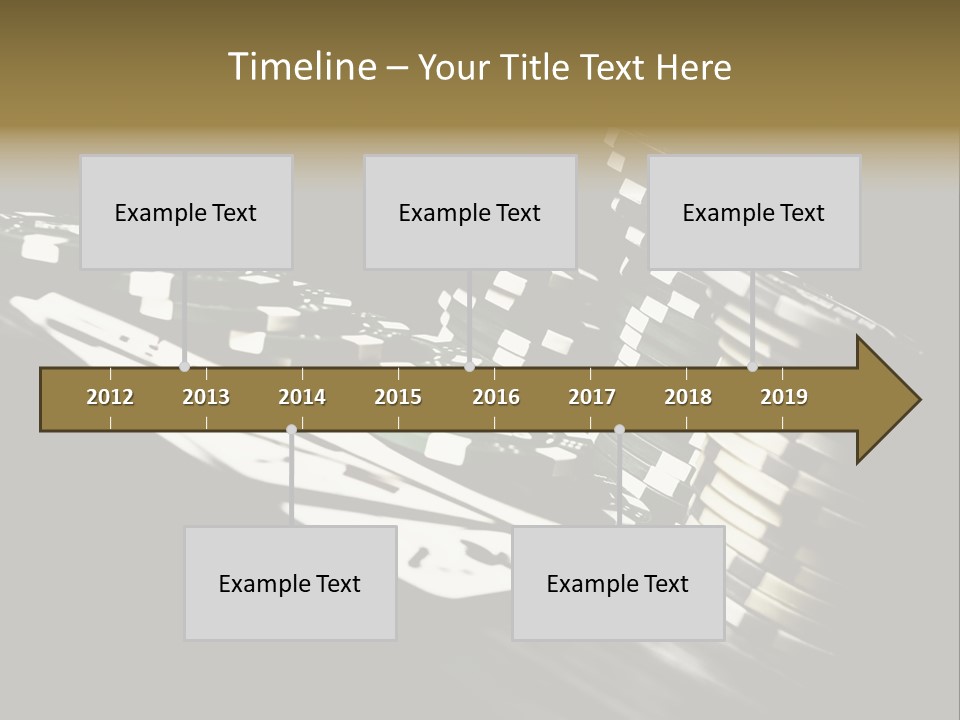 Timeline – Your Title Text Here

Example Text

Example Text

Example Text

2012 2013 2014 2015 2016 2017 2018 2019

Example Text

Example Text